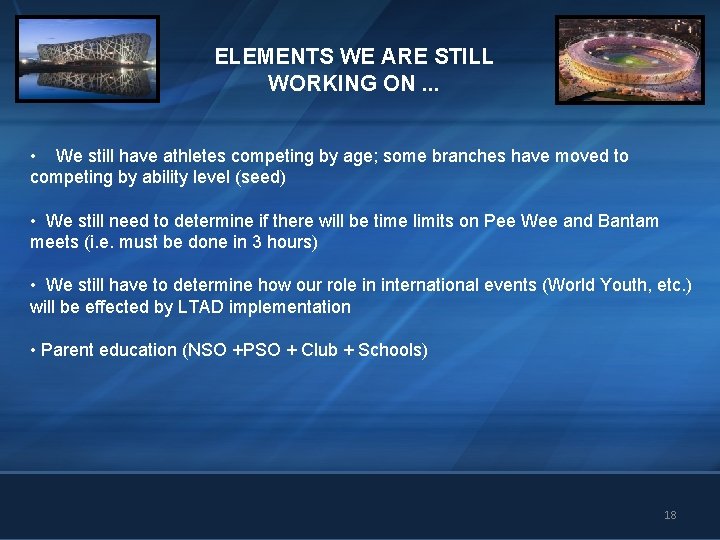 ELEMENTS WE ARE STILL WORKING ON ...

• We still have athletes competing by age; some branches have moved to competing by ability level (seed)

• We still need to determine if there will be time limits on Pee Wee and Bantam meets (i.e. must be done in 3 hours)

• We still have to determine how our role in international events (World Youth, etc.) will be effected by LTAD implementation

• Parent education (NSO +PSO + Club + Schools)

18